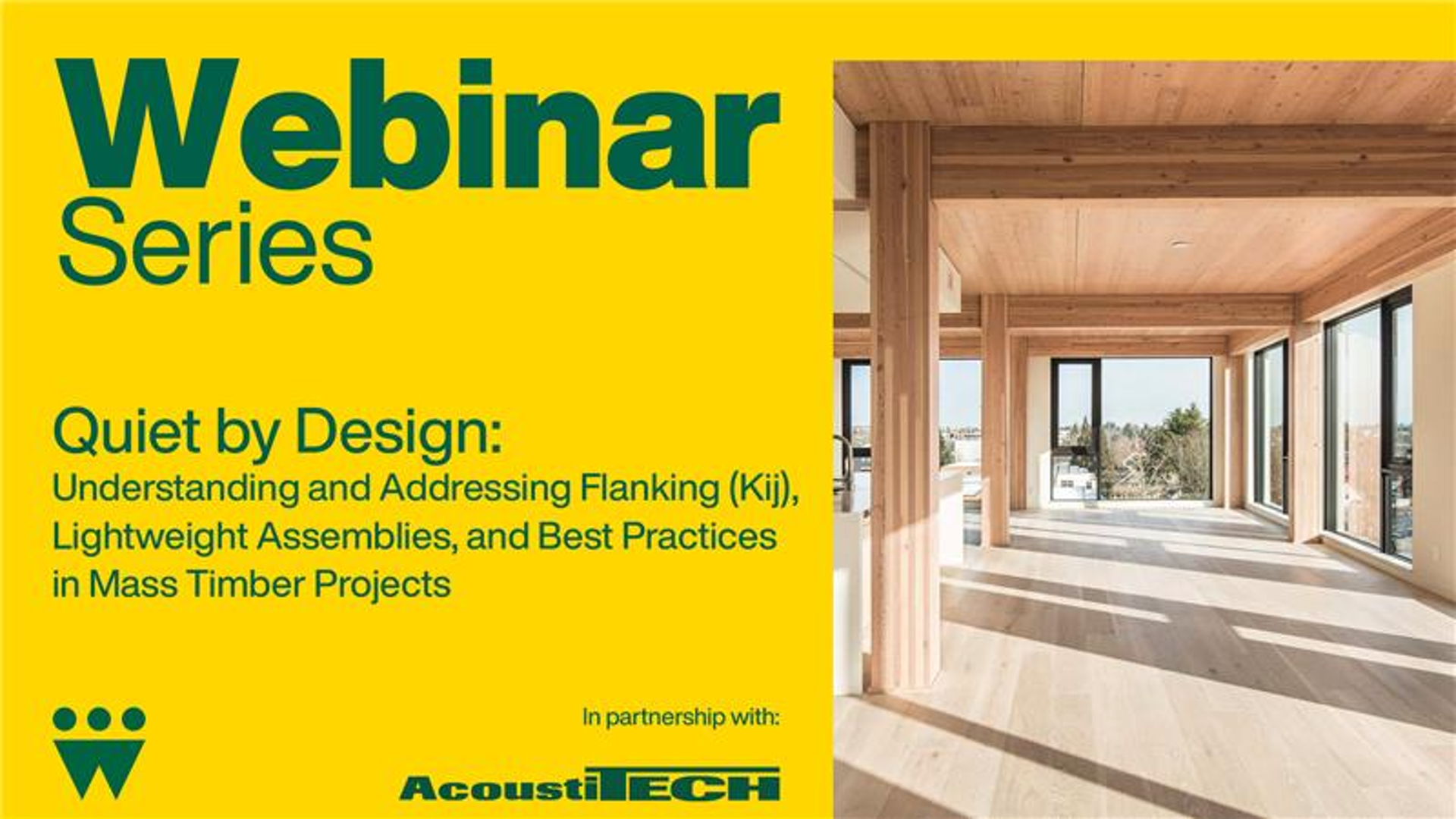 Webinar
Series

Quiet by Design:
Understanding and Addressing Flanking (Kij), Lightweight Assemblies, and Best Practices in Mass Timber Projects

In partnership with:

AcoustiTECH